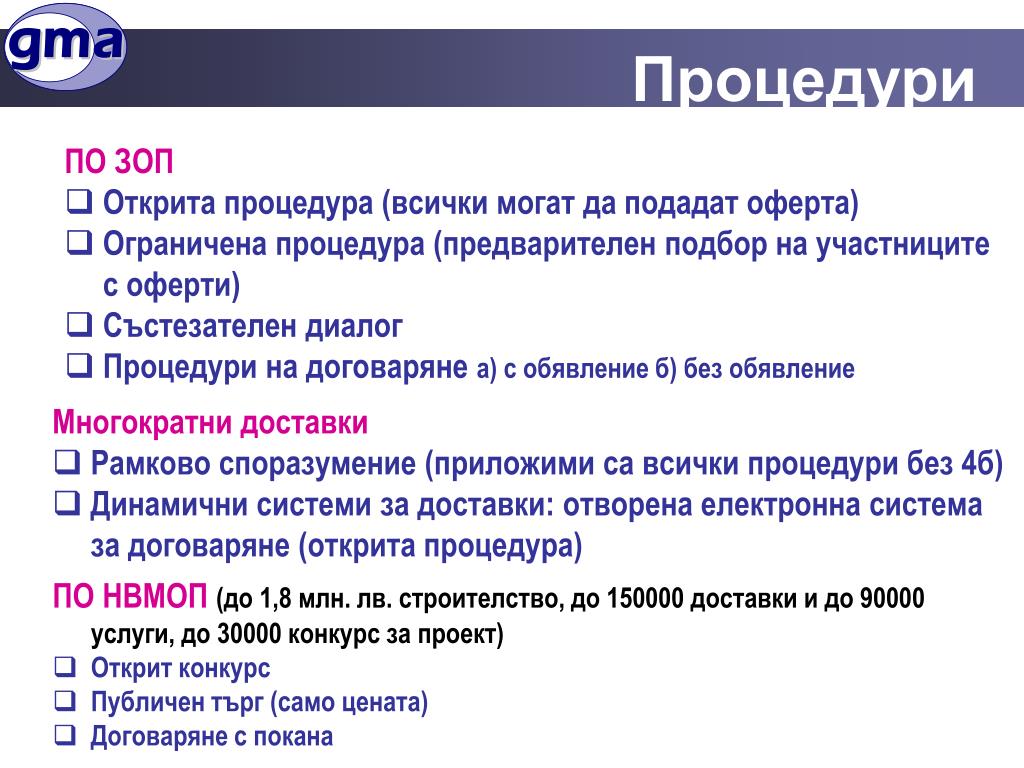 gma

Процедури

ПО ЗОП
❑ Открита процедура (всички могат да подадат оферта)
❑ Ограничена процедура (предварителен подбор на участниците с оферти)
❑ Състезателен диалог
❑ Процедури на договаряне а) с обявление б) без обявление

Многократни доставки
❑ Рамково споразумение (приложими са всички процедури без 4б)
❑ Динамични системи за доставки: отворена електронна система за договаряне (открита процедура)

ПО НВМОП (до 1,8 млн. лв. строителство, до 150000 доставки и до 90000 услуги, до 30000 конкурс за проект)
❑ Открит конкурс
❑ Публичен търг (само цената)
❑ Договаряне с покана